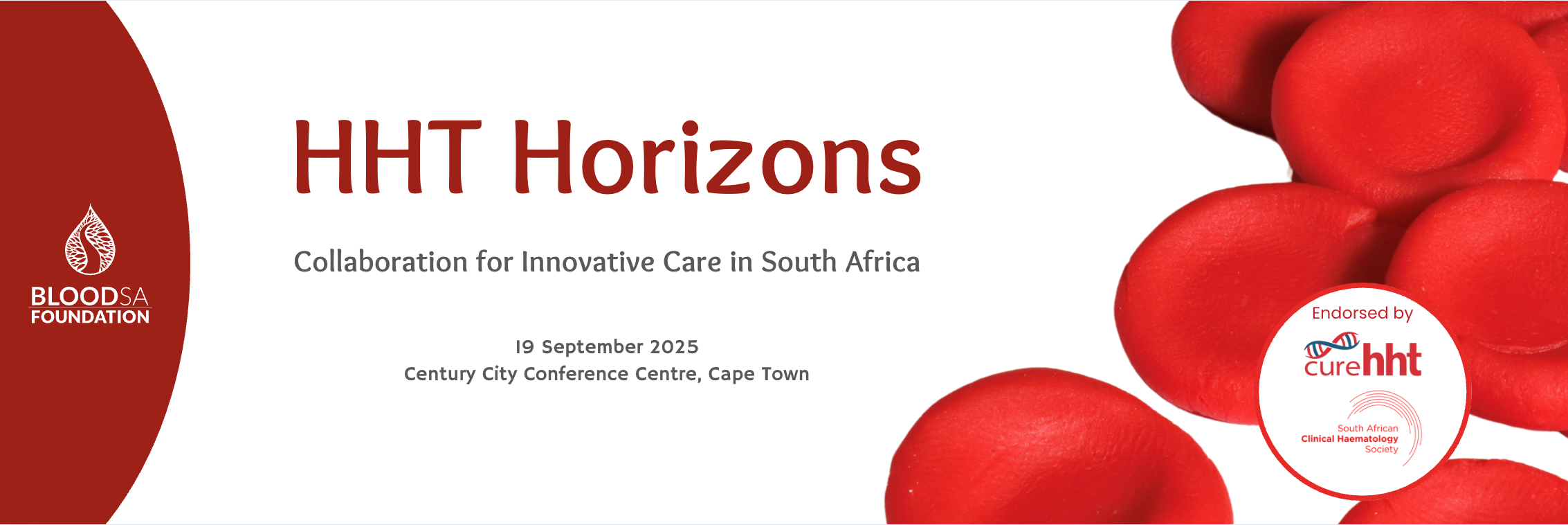 BLOODSA FOUNDATION

HHT Horizons

Collaboration for Innovative Care in South Africa

19 September 2025
Century City Conference Centre, Cape Town

Endorsed by

curehht

South African Clinical Haematology Society